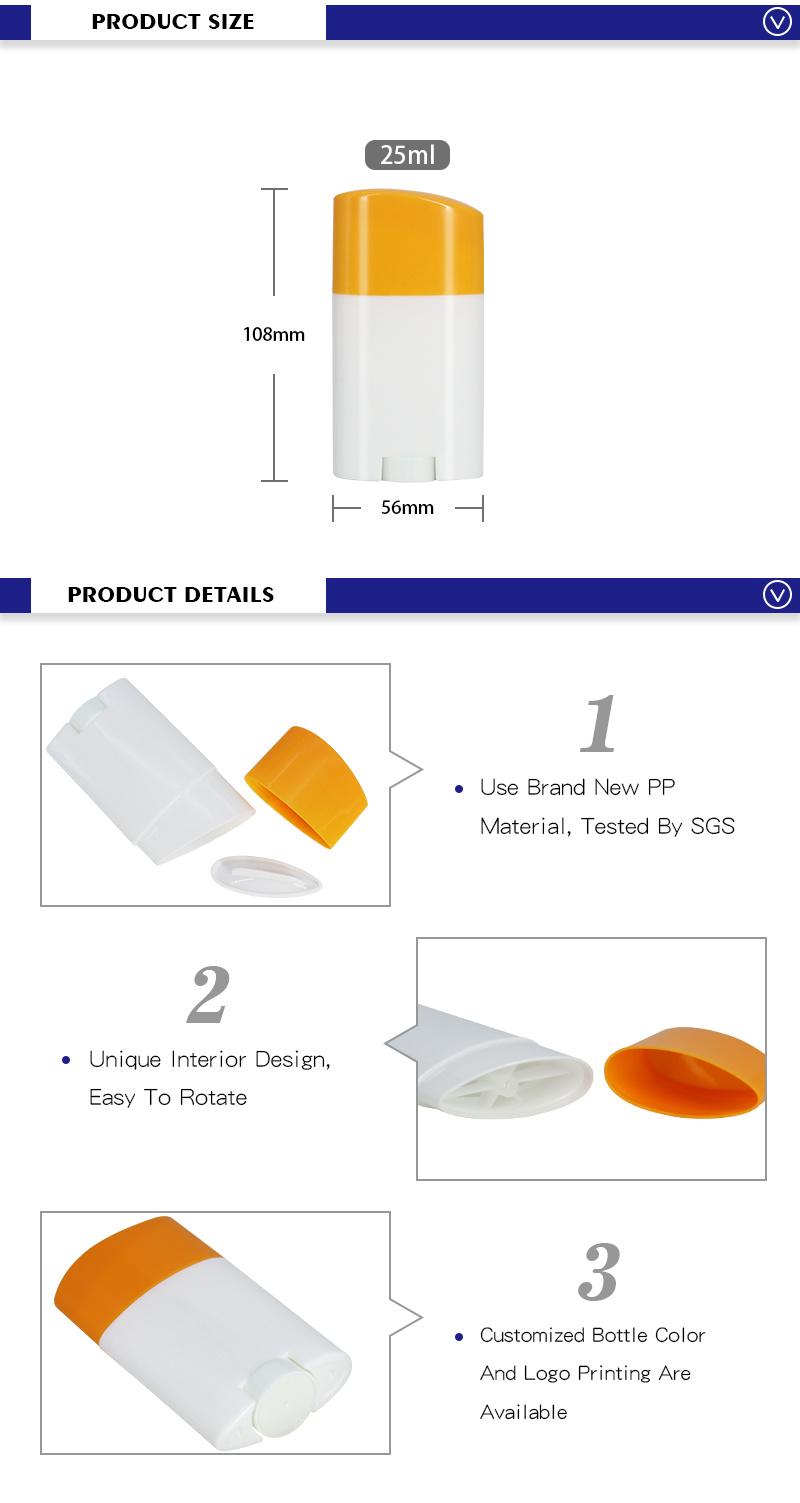 PRODUCT SIZE

25ml

108mm

56mm

PRODUCT DETAILS

1

• Use Brand New PP Material, Tested By SGS

2

• Unique Interior Design, Easy To Rotate

3

• Customized Bottle Color And Logo Printing Are Available